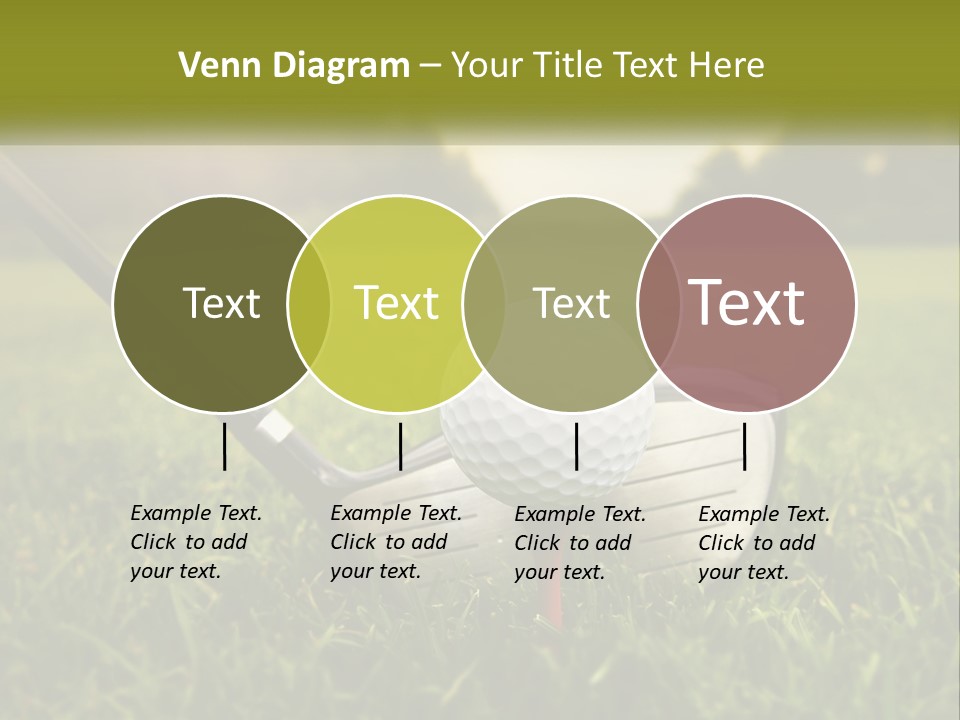 Venn Diagram – Your Title Text Here

Text

Text

Text

Text

Example Text. Click to add your text.

Example Text. Click to add your text.

Example Text. Click to add your text.

Example Text. Click to add your text.